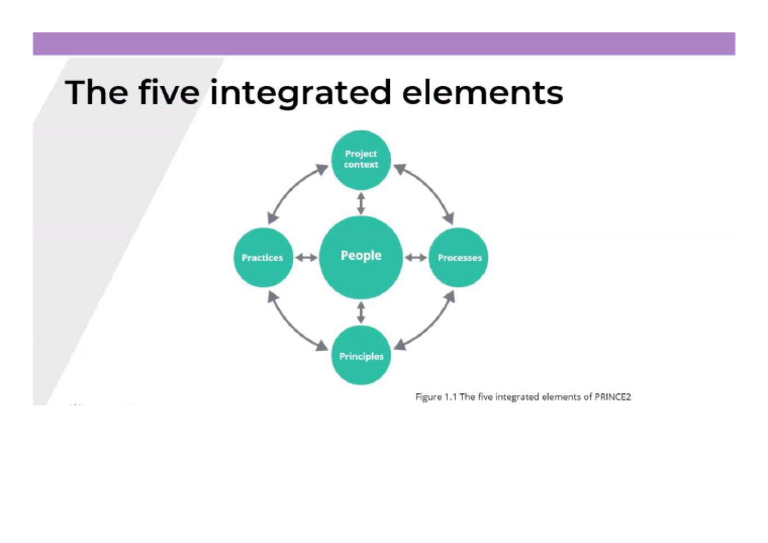 The five integrated elements

Project context

Practices

People

Processes

Principles

Figure 1.1 The five integrated elements of PRINCE2